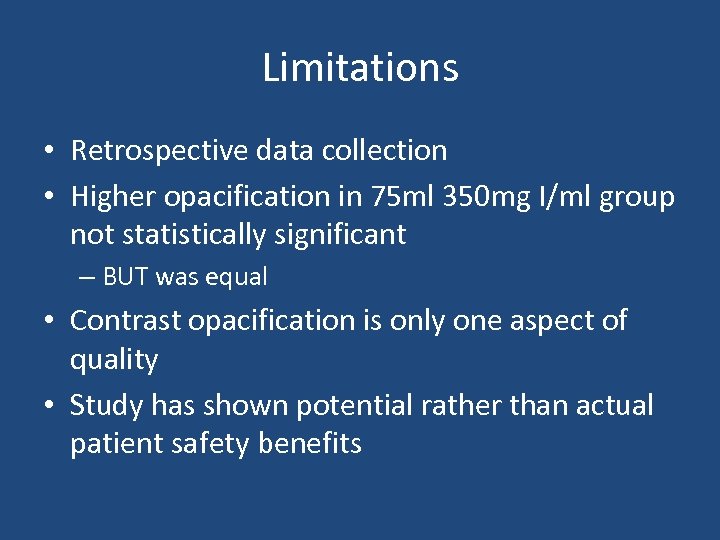 Limitations

• Retrospective data collection
• Higher opacification in 75ml 350mg I/ml group not statistically significant
– BUT was equal
• Contrast opacification is only one aspect of quality
• Study has shown potential rather than actual patient safety benefits